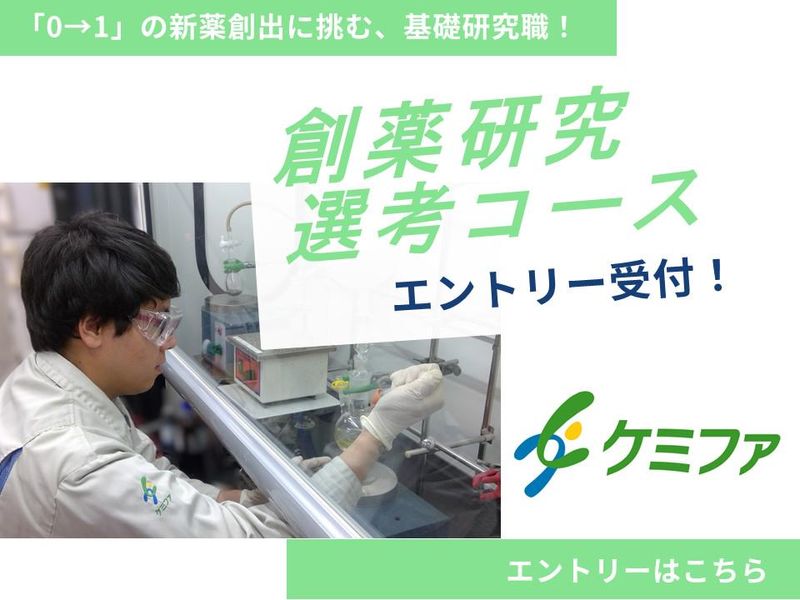 「0→1」の新薬創出に挑む、基礎研究職！

創薬研究
選考コース

エントリー受付！

ケミファ

ケミファ

エントリーはこちら